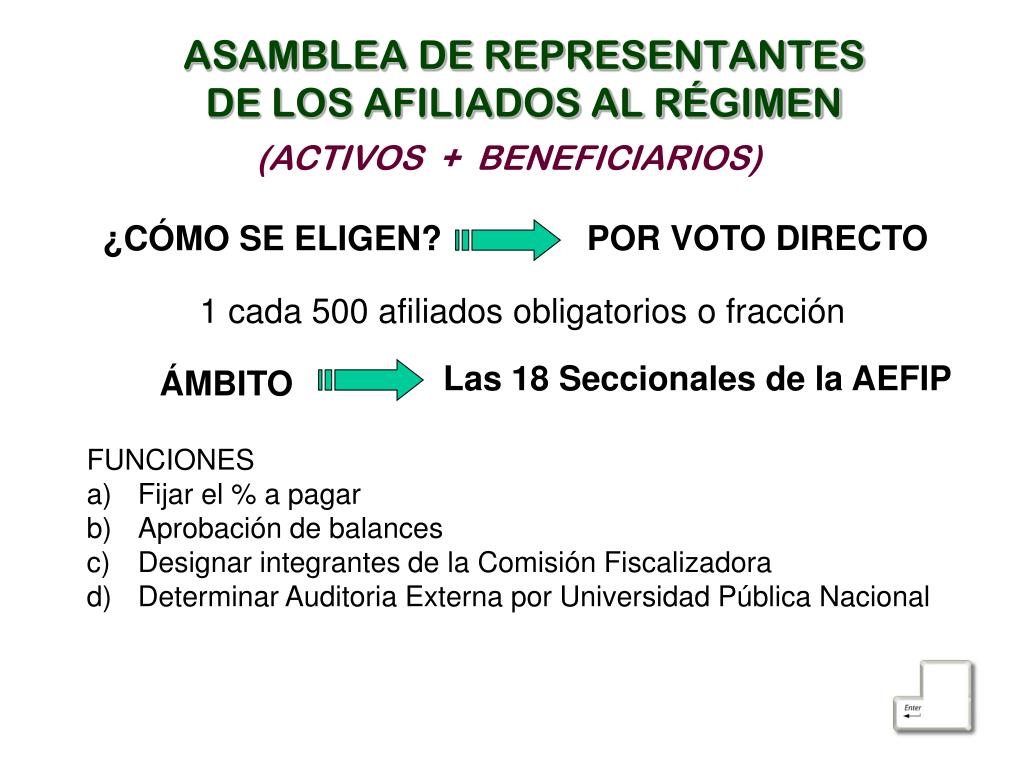 ASAMBLEA DE REPRESENTANTES DE LOS AFILIADOS AL RÉGIMEN
(ACTIVOS + BENEFICIARIOS)

¿CÓMO SE ELIGEN? POR VOTO DIRECTO

1 cada 500 afiliados obligatorios o fracción

ÁMBITO Las 18 Seccionales de la AEFIP

FUNCIONES
a) Fijar el % a pagar
b) Aprobación de balances
c) Designar integrantes de la Comisión Fiscalizadora
d) Determinar Auditoria Externa por Universidad Pública Nacional

Enter